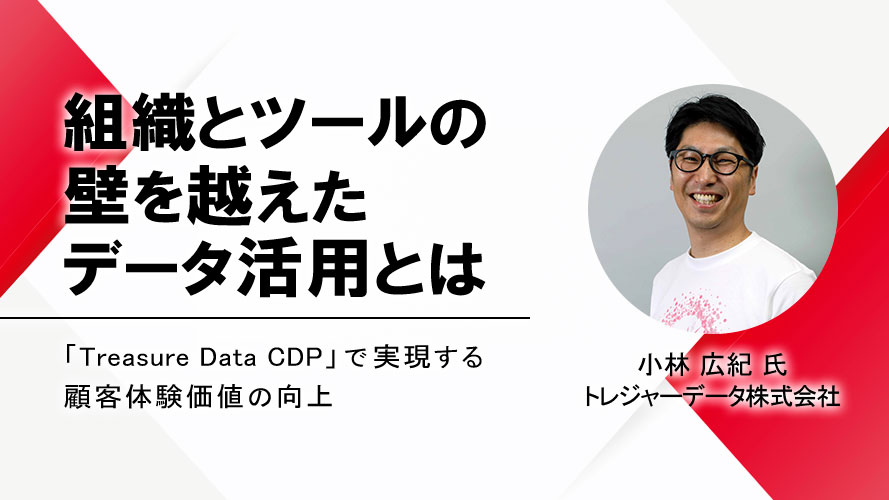 組織とツールの
壁を越えた
データ活用とは

「Treasure Data CDP」で実現する
顧客体験価値の向上

小林 広紀 氏
トレジャーデータ株式会社